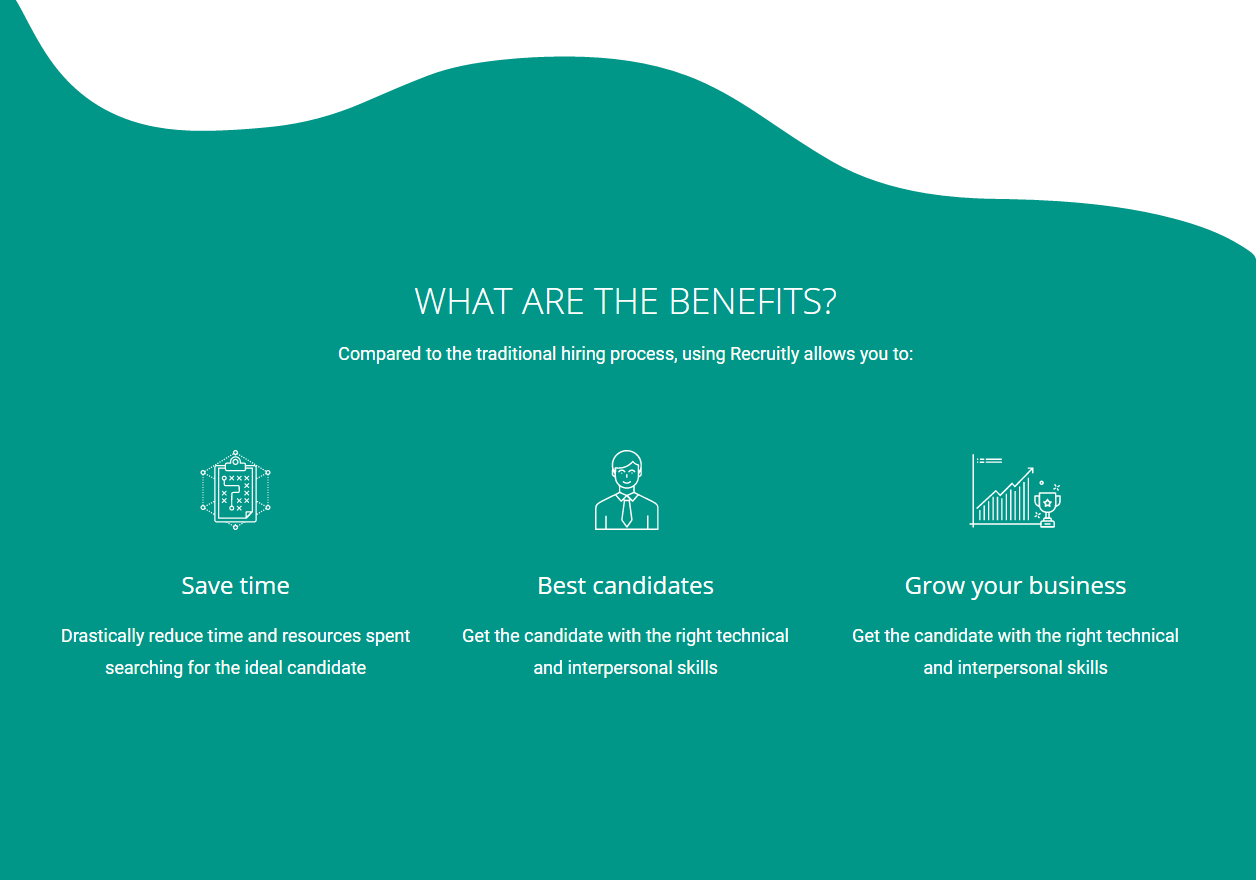 WHAT ARE THE BENEFITS?

Compared to the traditional hiring process, using Recruitly allows you to:

Save time

Drastically reduce time and resources spent searching for the ideal candidate

Best candidates

Get the candidate with the right technical and interpersonal skills

Grow your business

Get the candidate with the right technical and interpersonal skills